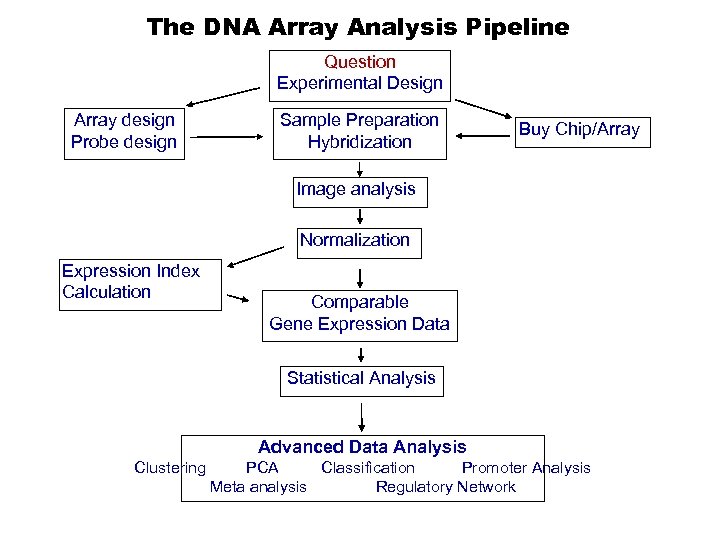 The DNA Array Analysis Pipeline

Question
Experimental Design

Array design
Probe design

Sample Preparation
Hybridization

Buy Chip/Array

Image analysis

Normalization

Expression Index
Calculation

Comparable
Gene Expression Data

Statistical Analysis

Advanced Data Analysis
Clustering PCA Classification Promoter Analysis
Meta analysis Regulatory Network